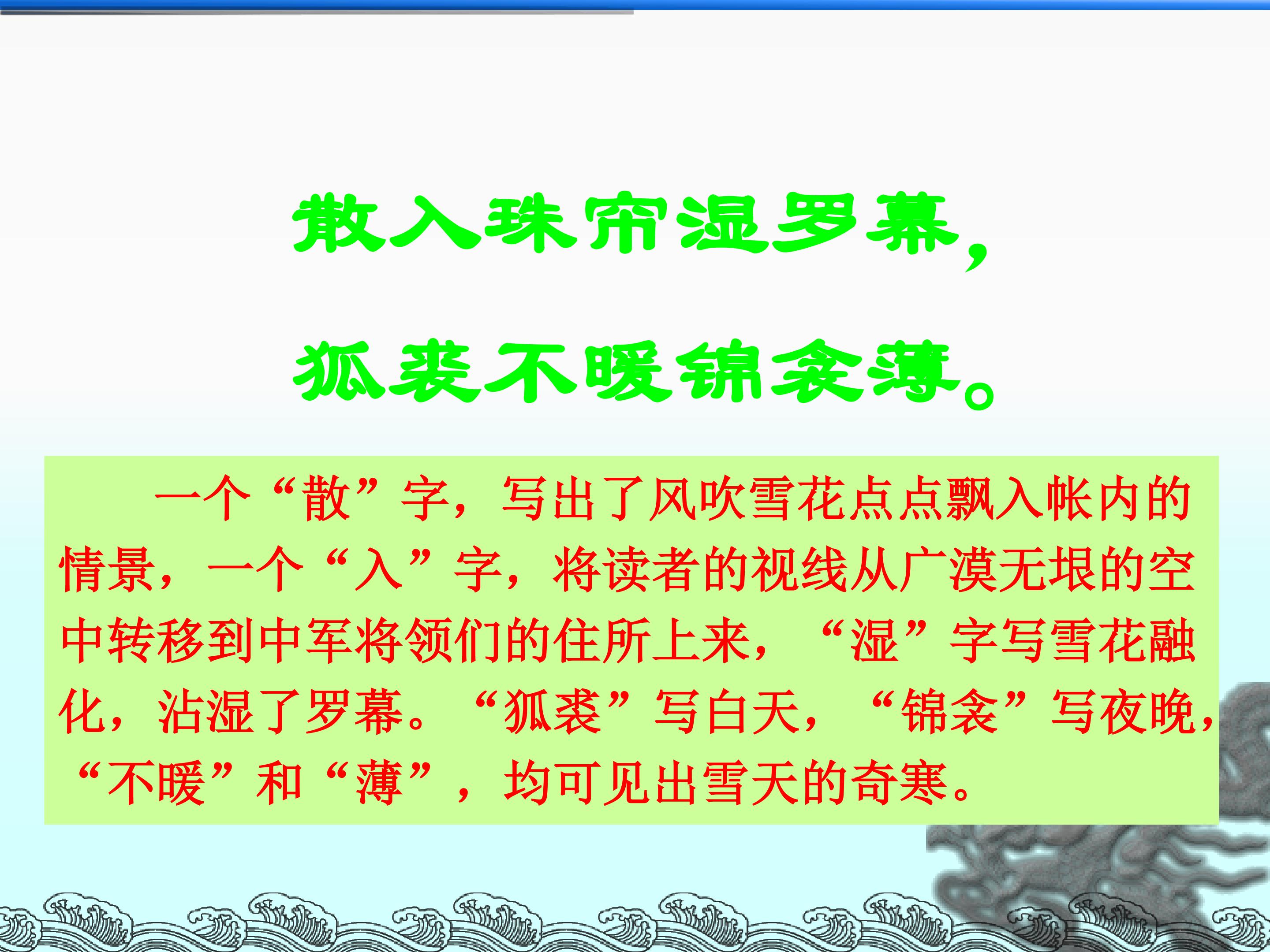 散入珠帘湿罗幕，

狐裘不暖锦衾薄。

一个“散”字，写出了风吹雪花点点飘入帐内的情景，一个“入”字，将读者的视线从广漠无垠的空中转移到中军将领们的住所上来，“湿”字写雪花融化，沾湿了罗幕。“狐裘”写白天，“锦衾”写夜晚，“不暖”和“薄”，均可见出雪天的奇寒。